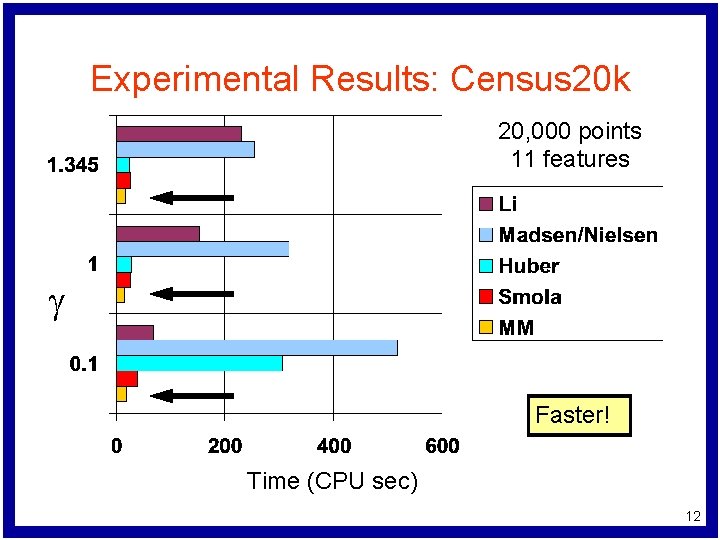 Experimental Results: Census20k

20,000 points
11 features

1.345

1

$\gamma$

0.1

Li
Madsen/Nielsen
Huber
Smola
MM

Faster!

0
200
400
600

Time (CPU sec)

12